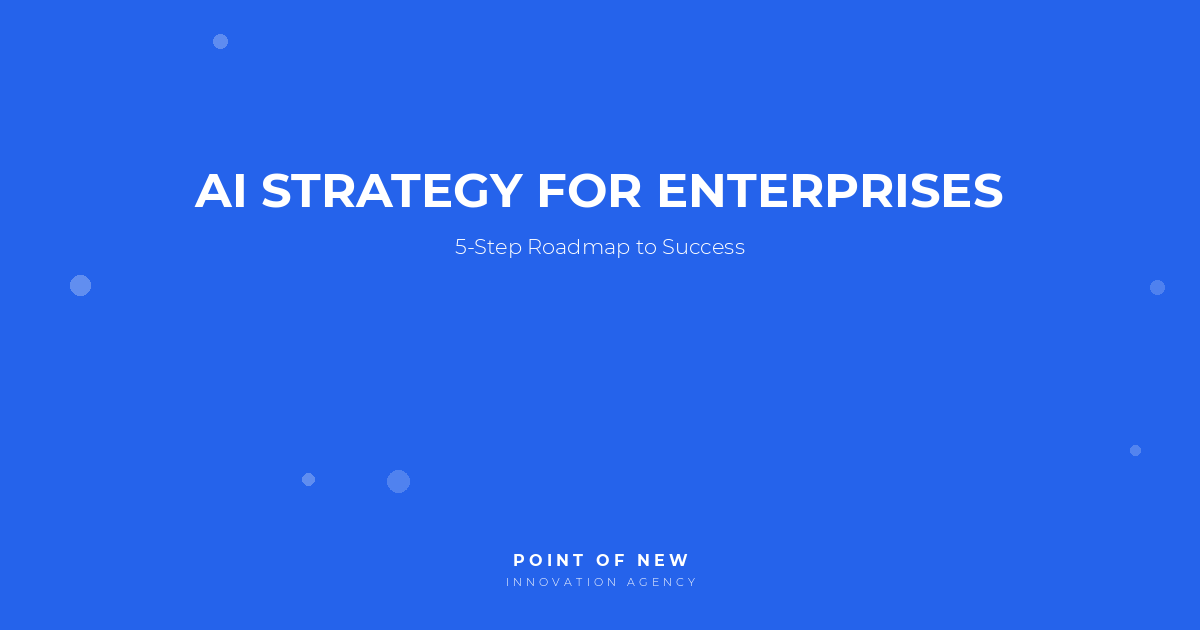 AI STRATEGY FOR ENTERPRISES

5-Step Roadmap to Success

POINT OF NEW
INNOVATION AGENCY